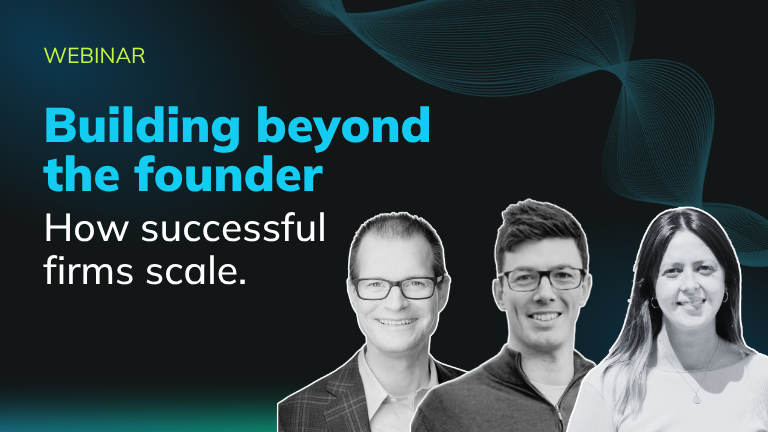 WEBINAR

Building beyond the founder

How successful firms scale.